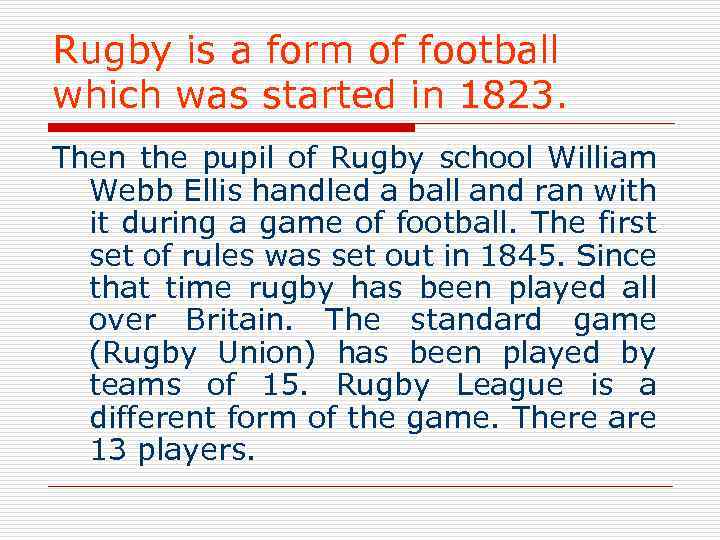 Rugby is a form of football which was started in 1823.

Then the pupil of Rugby school William Webb Ellis handled a ball and ran with it during a game of football. The first set of rules was set out in 1845. Since that time rugby has been played all over Britain. The standard game (Rugby Union) has been played by teams of 15. Rugby League is a different form of the game. There are 13 players.